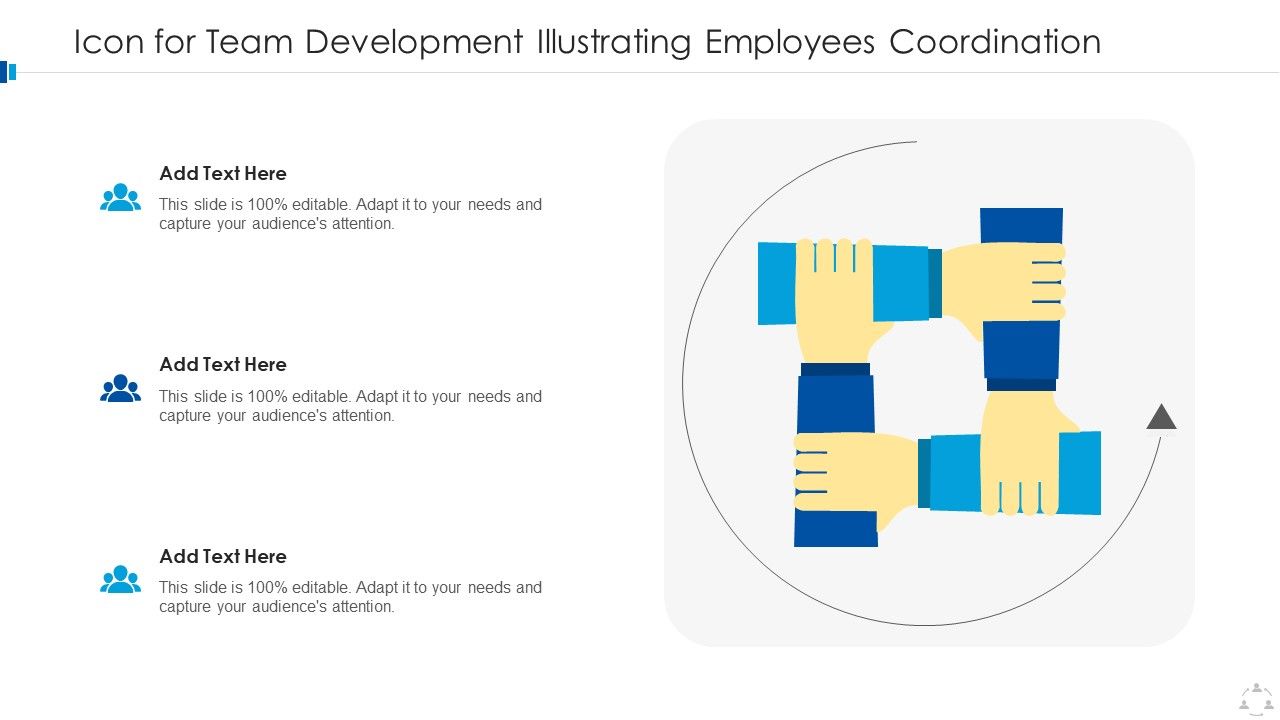 Icon for Team Development Illustrating Employees Coordination

Add Text Here

This slide is 100% editable. Adapt it to your needs and capture your audience's attention.

Add Text Here

This slide is 100% editable. Adapt it to your needs and capture your audience's attention.

Add Text Here

This slide is 100% editable. Adapt it to your needs and capture your audience's attention.